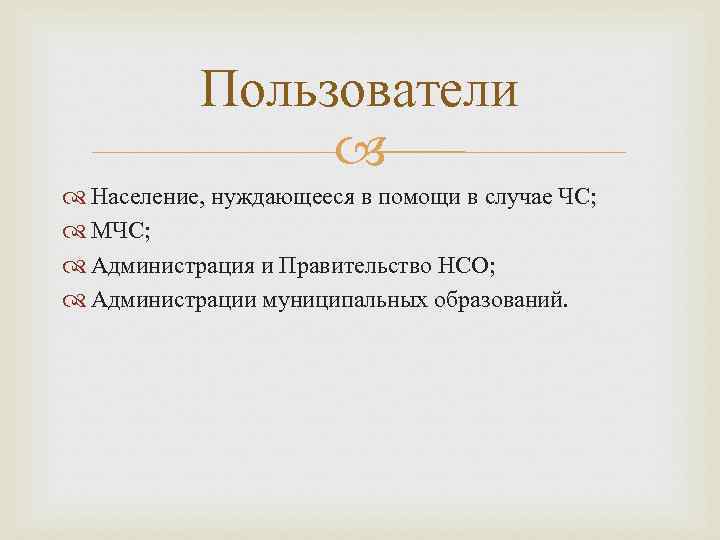 Пользователи

Население, нуждающееся в помощи в случае ЧС;
МЧС;
Администрация и Правительство НСО;
Администрации муниципальных образований.